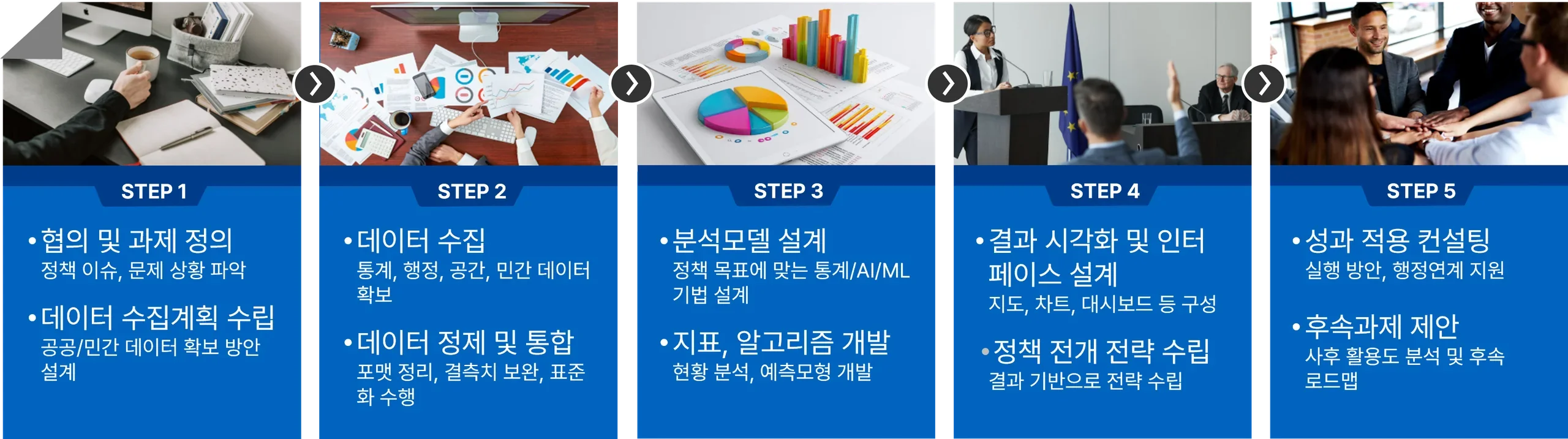 STEP 1

• 협의 및 과제 정의
정책 이슈, 문제 상황 파악

• 데이터 수집계획 수립
공공/민간 데이터 확보 방안 설계

STEP 2

• 데이터 수집
통계, 행정, 공간, 민간 데이터 확보

• 데이터 정제 및 통합
포맷 정리, 결측치 보완, 표준화 수행

STEP 3

• 분석모델 설계
정책 목표에 맞는 통계/AI/ML 기법 설계

• 지표, 알고리즘 개발
현황 분석, 예측모형 개발

STEP 4

• 결과 시각화 및 인터페이스 설계
지도, 차트, 대시보드 등 구성

• 정책 전개 전략 수립
결과 기반으로 전략 수립

STEP 5

• 성과 적용 컨설팅
실행 방안, 행정연계 지원

• 후속과제 제안
사후 활용도 분석 및 후속 로드맵